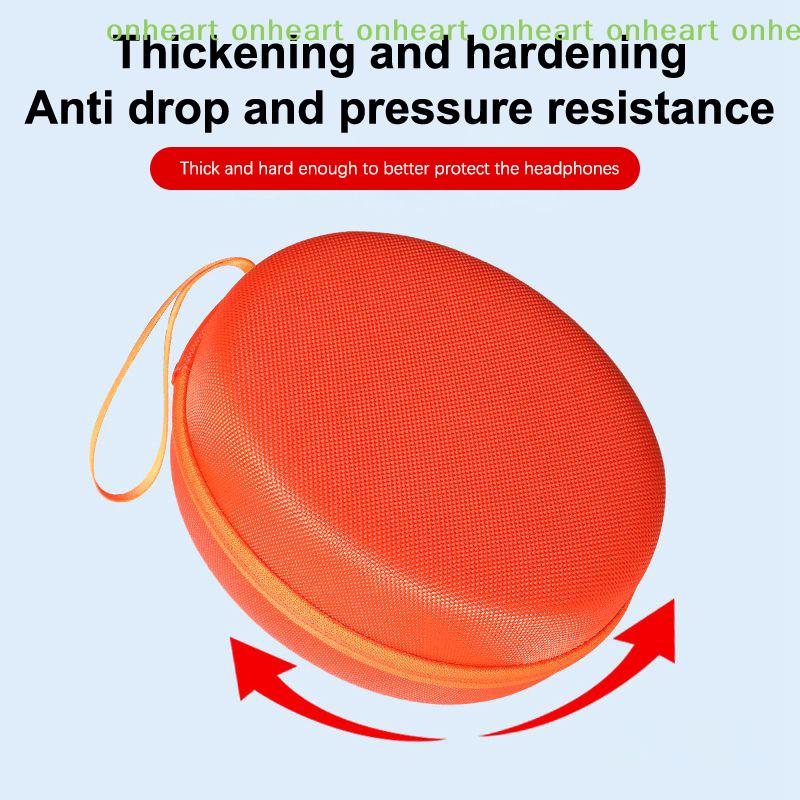 onheart onheart onheart onheart onheart onhe

Thickening and hardening
Anti drop and pressure resistance

Thick and hard enough to better protect the headphones